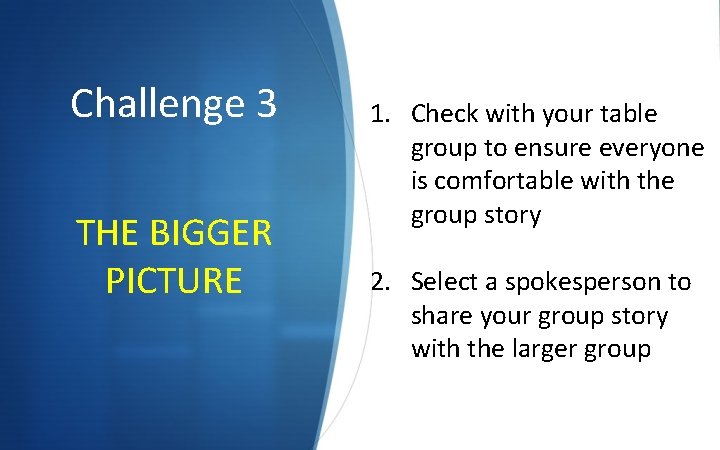 Challenge 3

THE BIGGER PICTURE

1. Check with your table group to ensure everyone is comfortable with the group story

2. Select a spokesperson to share your group story with the larger group